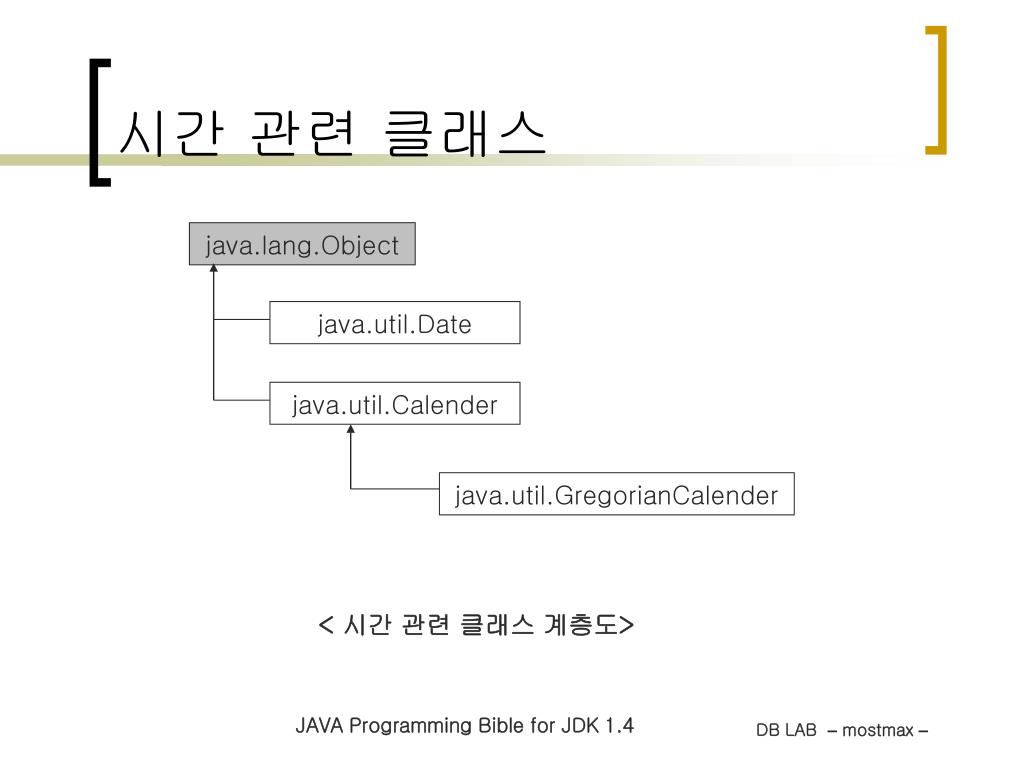 시간 관련 클래스

java.lang.Object

java.util.Date

java.util.Calender

java.util.GregorianCalender

< 시간 관련 클래스 계층도>

JAVA Programming Bible for JDK 1.4

DB LAB – mostmax –